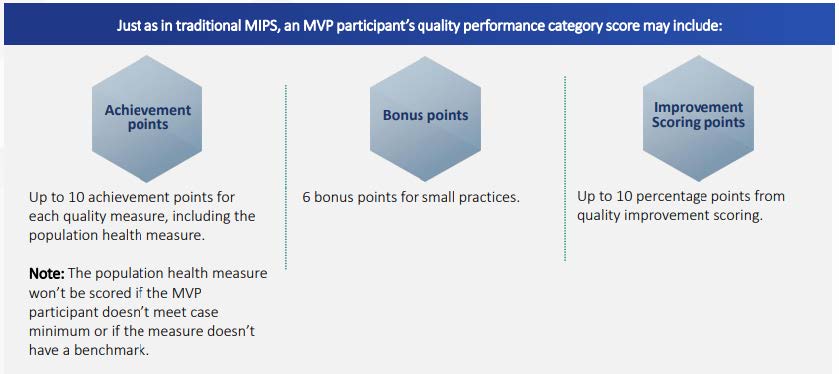 Just as in traditional MIPS, an MVP participant's quality performance category score may include:

Achievement points

Up to 10 achievement points for each quality measure, including the population health measure.

Note: The population health measure won't be scored if the MVP participant doesn't meet case minimum or if the measure doesn't have a benchmark.

Bonus points

6 bonus points for small practices.

Improvement Scoring points

Up to 10 percentage points from quality improvement scoring.